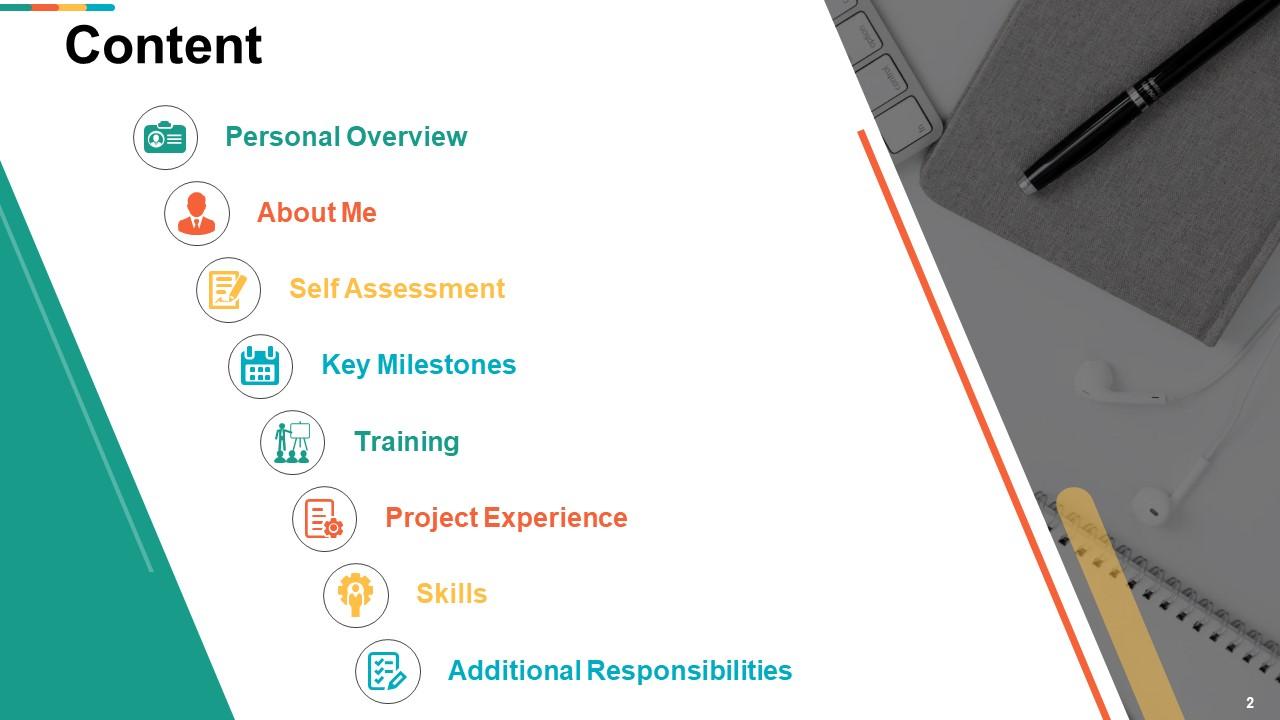 Content

Personal Overview

About Me

Self Assessment

Key Milestones

Training

Project Experience

Skills

Additional Responsibilities

2